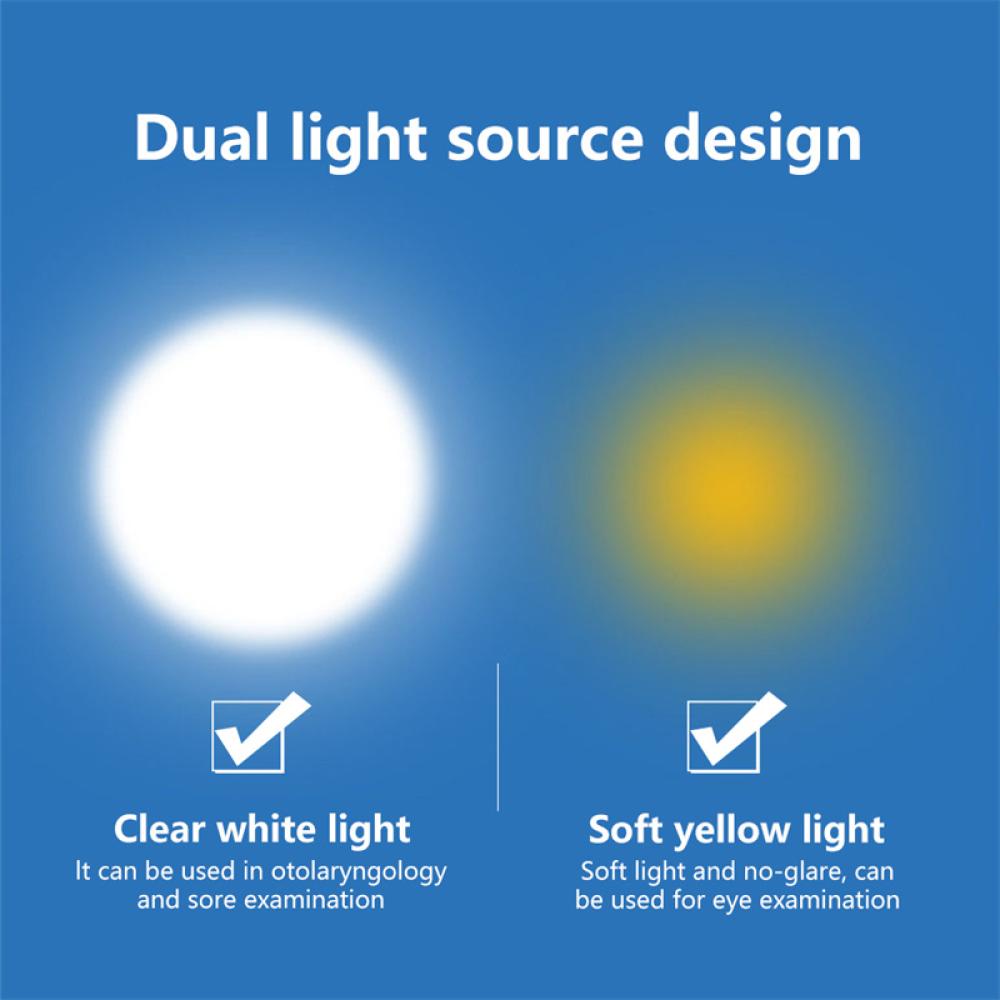 Dual light source design

Clear white light
It can be used in otolaryngology and sore examination

Soft yellow light
Soft light and no-glare, can be used for eye examination